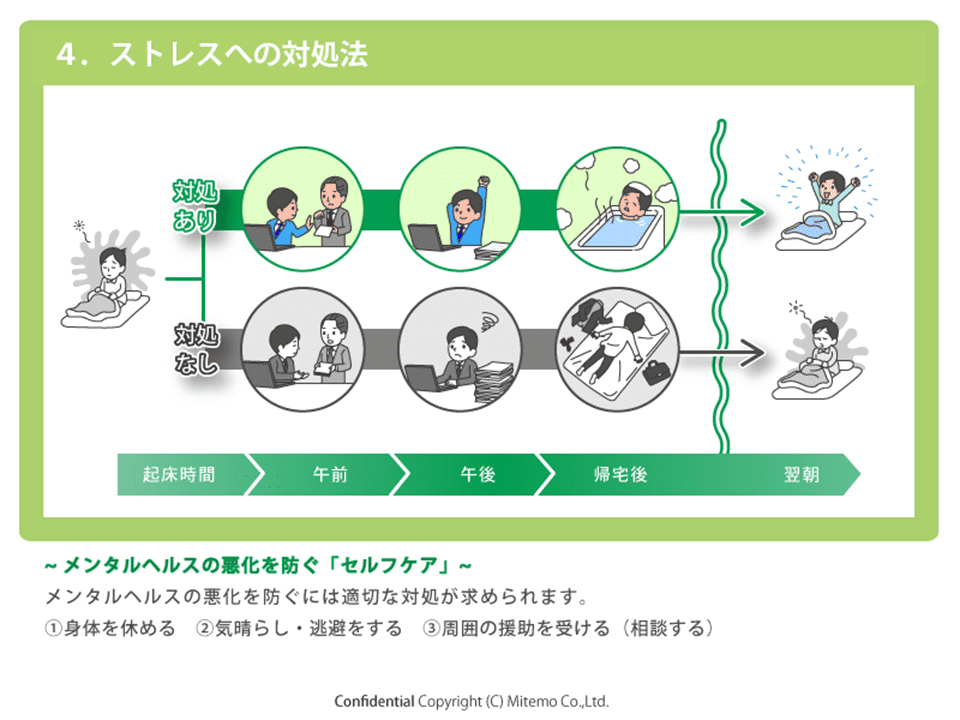 4．ストレスへの対処法

対処あり

対処なし

起床時間　午前　午後　帰宅後　翌朝

~ メンタルヘルスの悪化を防ぐ「セルフケア」~

メンタルヘルスの悪化を防ぐには適切な対処が求められます。

①身体を休める　②気晴らし・逃避をする　③周囲の援助を受ける（相談する）

Confidential Copyright (C) Mitemo Co.,Ltd.